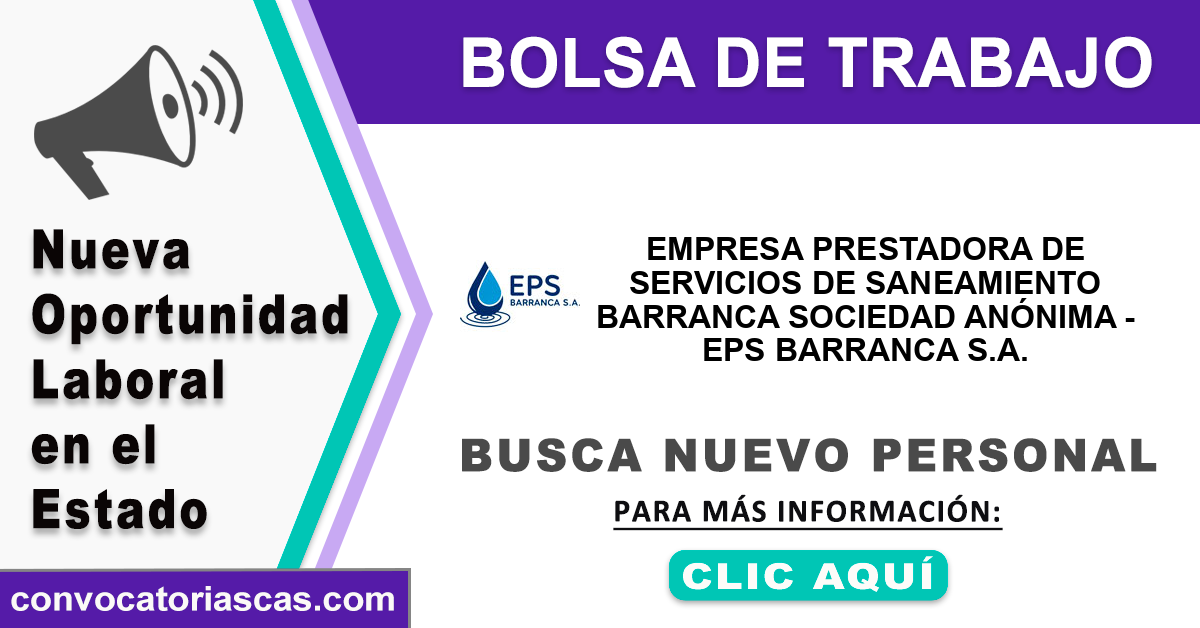 BOLSA DE TRABAJO

Nueva Oportunidad Laboral en el Estado

EPS BARRANCA S.A.

EMPRESA PRESTADORA DE SERVICIOS DE SANEAMIENTO BARRANCA SOCIEDAD ANÓNIMA - EPS BARRANCA S.A.

BUSCA NUEVO PERSONAL

PARA MÁS INFORMACIÓN:

CLIC AQUÍ

convocatoriascas.com